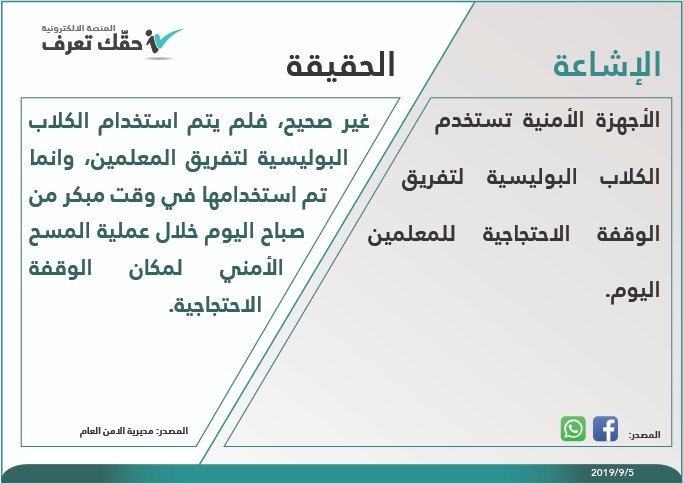 المنصة الالكترونية
حقّك تعرف

الإشاعة

الأجهزة الأمنية تستخدم الكلاب البوليسية لتفريق الوقفة الاحتجاجية للمعلمين اليوم.

المصدر:

الحقيقة

غير صحيح، فلم يتم استخدام الكلاب البوليسية لتفريق المعلمين، وانما تم استخدامها في وقت مبكر من صباح اليوم خلال عملية المسح الأمني لمكان الوقفة الاحتجاجية.

المصدر: مديرية الامن العام

2019/9/5